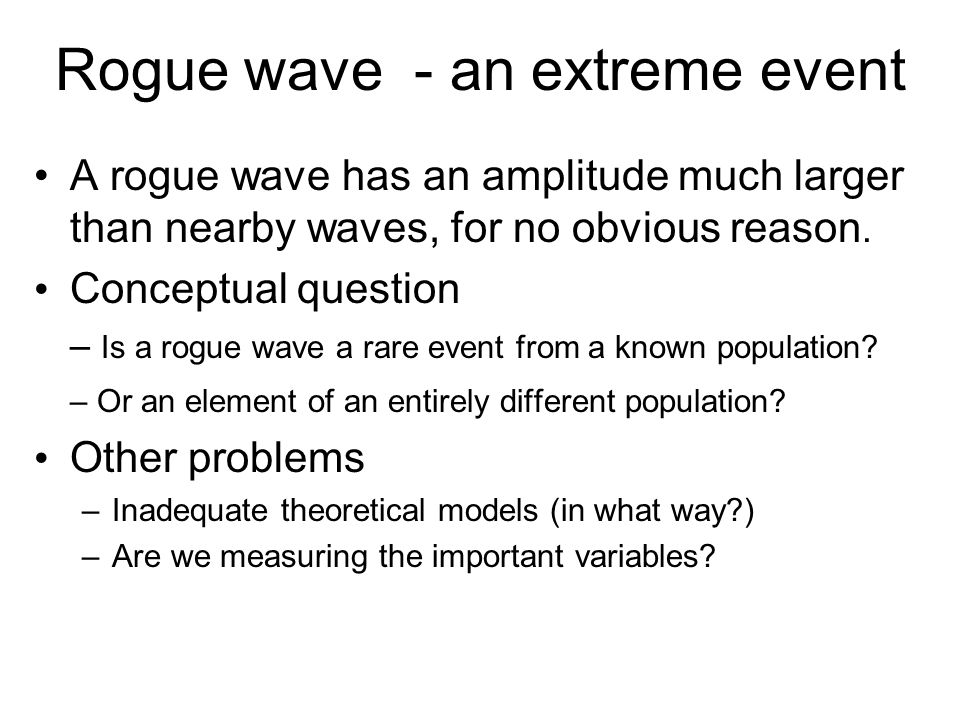 Rogue wave - an extreme event

• A rogue wave has an amplitude much larger than nearby waves, for no obvious reason.
• Conceptual question
– Is a rogue wave a rare event from a known population?
– Or an element of an entirely different population?
• Other problems
– Inadequate theoretical models (in what way?)
– Are we measuring the important variables?